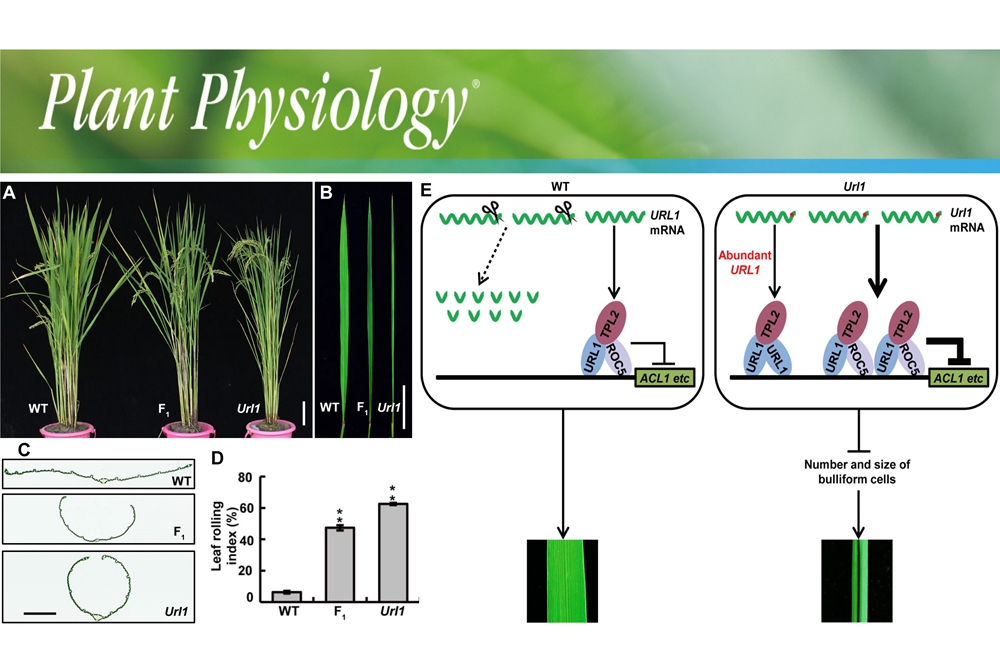 Plant Physiology®

A

WT

$F_1$

Url1

B

WT $F_1$ Url1

C

WT

$F_1$

Url1

D

Leaf rolling index (%)

80

60

40

20

0

**

**

WT $F_1$ Url1

E

WT

URL1 mRNA

TPL2

URL1

ROC5

ACL1 etc

Url1

Url1 mRNA

Abundant URL1

TPL2

URL1

URL1

TPL2

URL1

ROC5

TPL2

URL1

ROC5

ACL1 etc

Number and size of bulliform cells